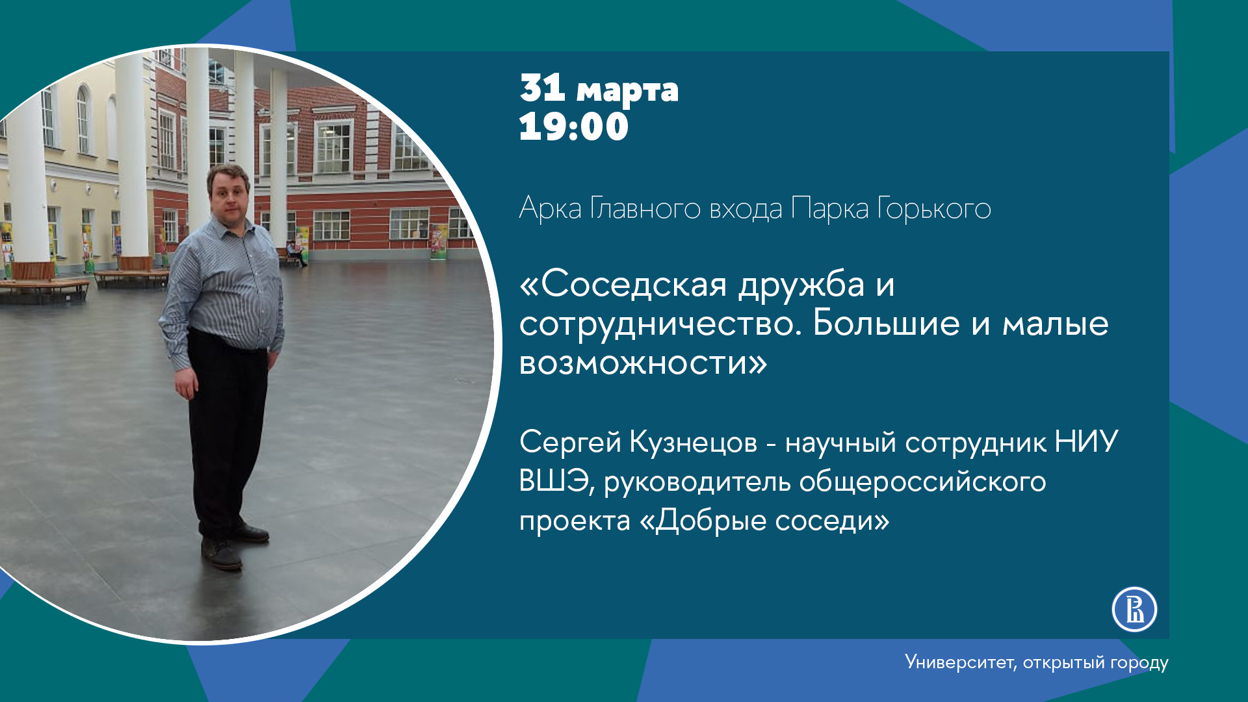 31 марта
19:00

Арка Главного входа Парка Горького

«Соседская дружба и сотрудничество. Большие и малые возможности»

Сергей Кузнецов - научный сотрудник НИУ ВШЭ, руководитель общероссийского проекта «Добрые соседи»

Университет, открытый городу